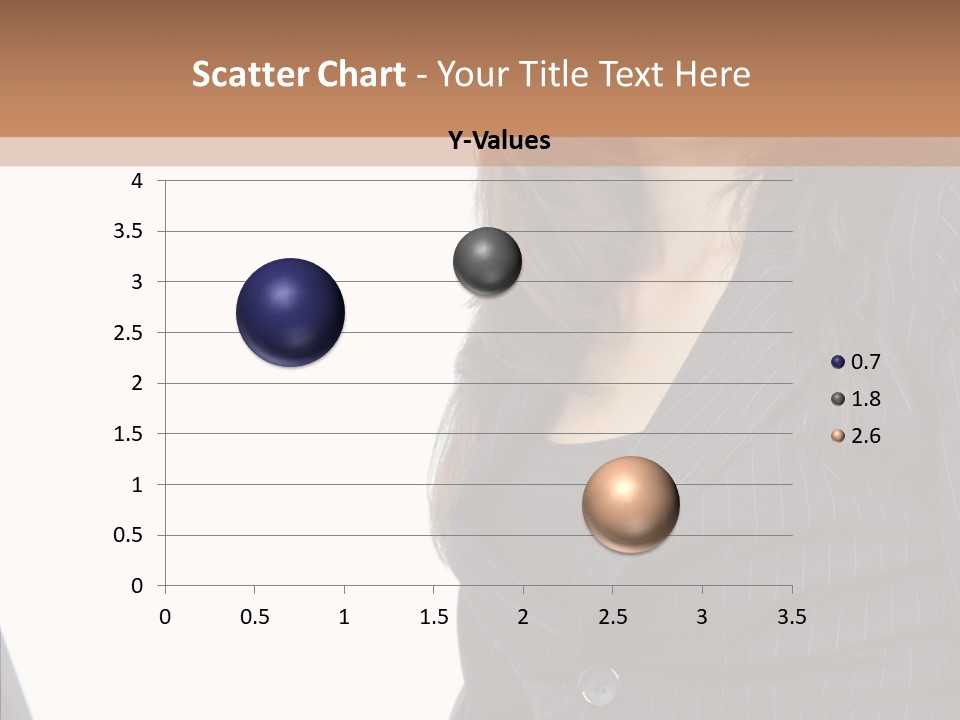 Scatter Chart - Your Title Text Here

Y-Values

4
3.5
3
2.5
2
1.5
1
0.5
0

0 0.5 1 1.5 2 2.5 3 3.5

0.7
1.8
2.6